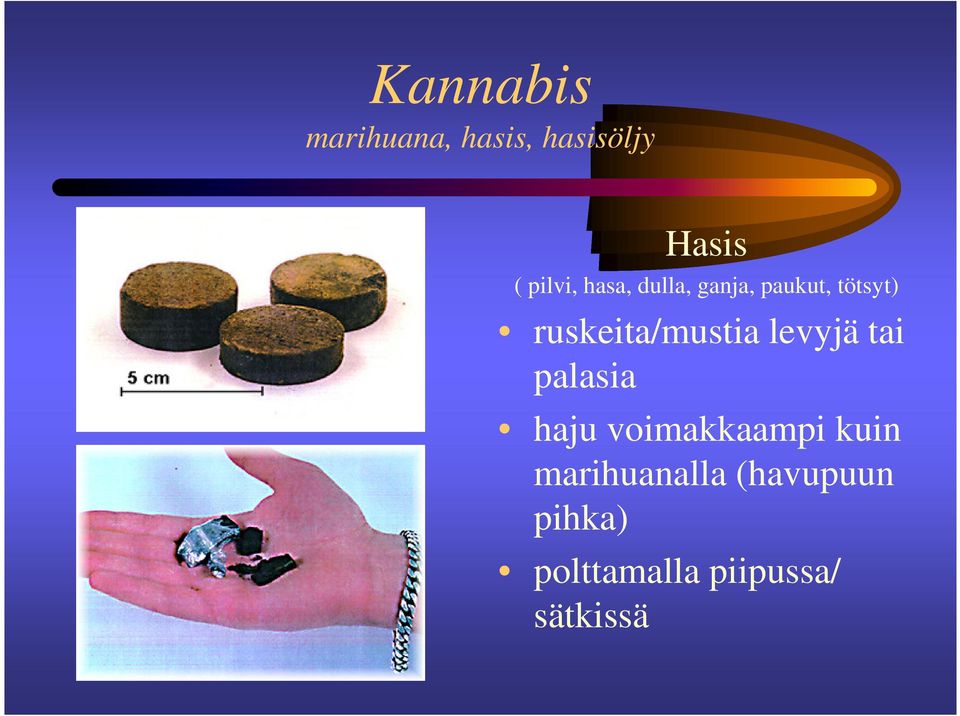 Kannabis
marihuana, hasis, hasisöljy

5 cm

Hasis
( pilvi, hasa, dulla, ganja, paukut, tötsyt)

• ruskeita/mustia levyjä tai palasia
• haju voimakkaampi kuin marihuanalla (havupuun pihka)
• polttamalla piipussa/ sätkissä